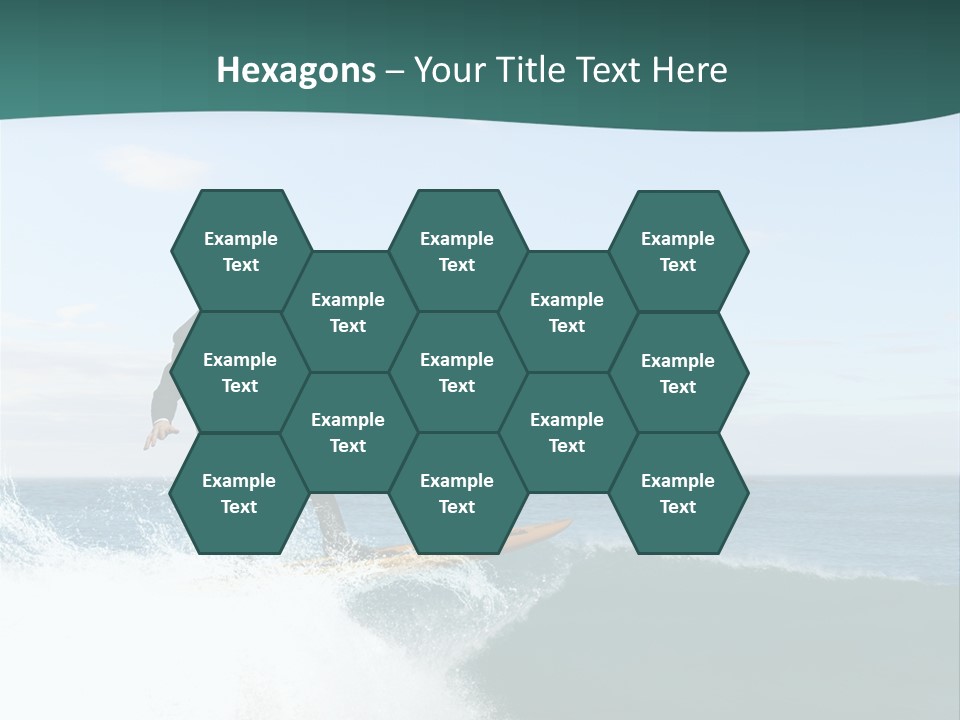 Hexagons – Your Title Text Here

Example Text

Example Text

Example Text

Example Text

Example Text

Example Text

Example Text

Example Text

Example Text

Example Text

Example Text

Example Text

Example Text